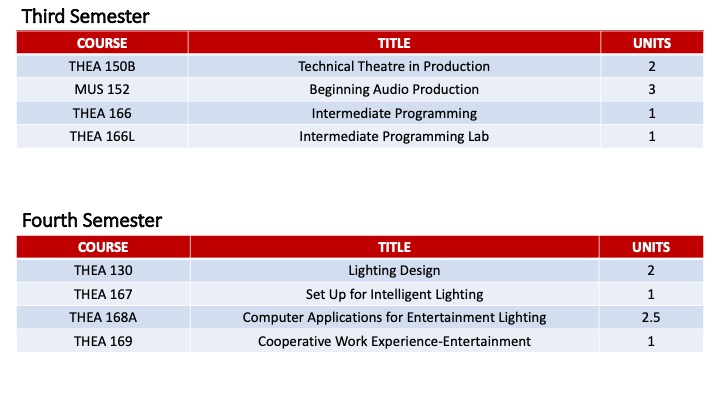 Third Semester

| COURSE | TITLE | UNITS |
|---|---|---|
| THEA 150B | Technical Theatre in Production | 2 |
| MUS 152 | Beginning Audio Production | 3 |
| THEA 166 | Intermediate Programming | 1 |
| THEA 166L | Intermediate Programming Lab | 1 |

Fourth Semester

| COURSE | TITLE | UNITS |
|---|---|---|
| THEA 130 | Lighting Design | 2 |
| THEA 167 | Set Up for Intelligent Lighting | 1 |
| THEA 168A | Computer Applications for Entertainment Lighting | 2.5 |
| THEA 169 | Cooperative Work Experience-Entertainment | 1 |